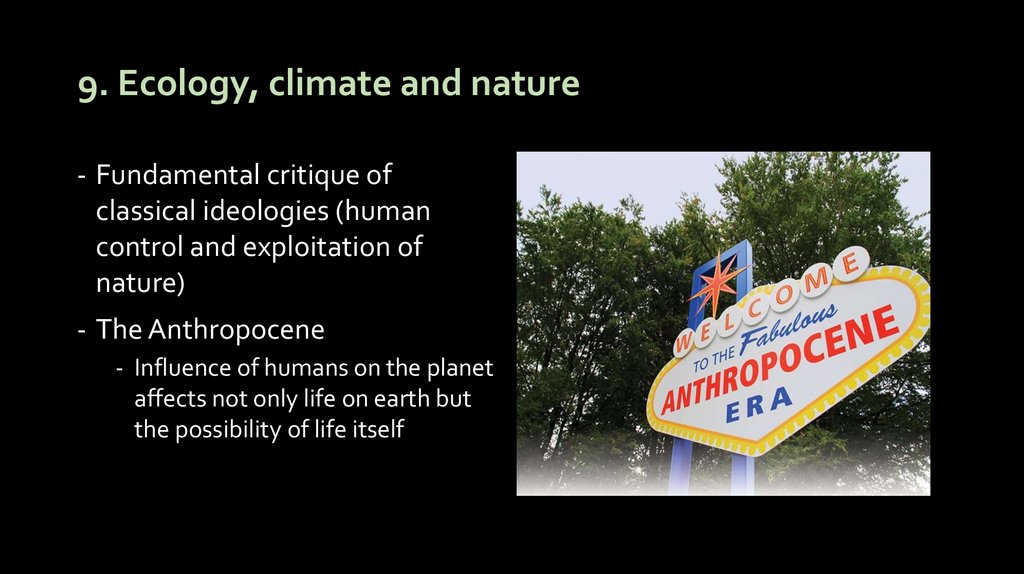 9. Ecology, climate and nature

- Fundamental critique of classical ideologies (human control and exploitation of nature)
- The Anthropocene
  - Influence of humans on the planet affects not only life on earth but the possibility of life itself

WELCOME
TO THE Fabulous
ANTHROPOCENE
ERA